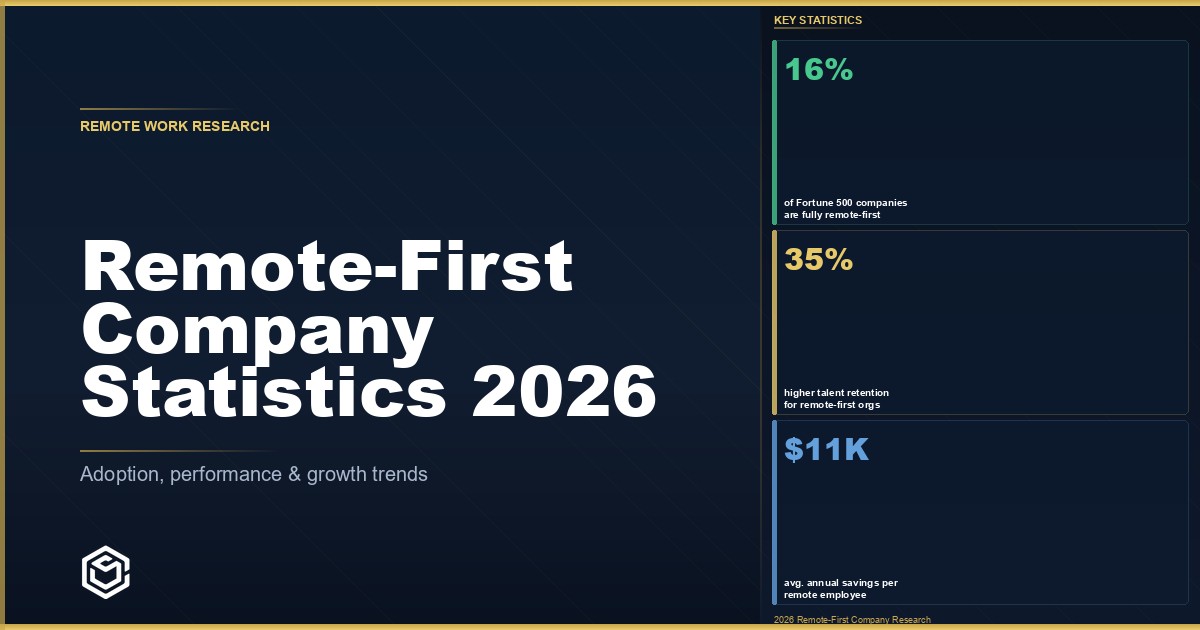 REMOTE WORK RESEARCH

Remote-First Company Statistics 2026

Adoption, performance & growth trends

KEY STATISTICS

16%

of Fortune 500 companies are fully remote-first

35%

higher talent retention for remote-first orgs

$11K

avg. annual savings per remote employee

2026 Remote-First Company Research